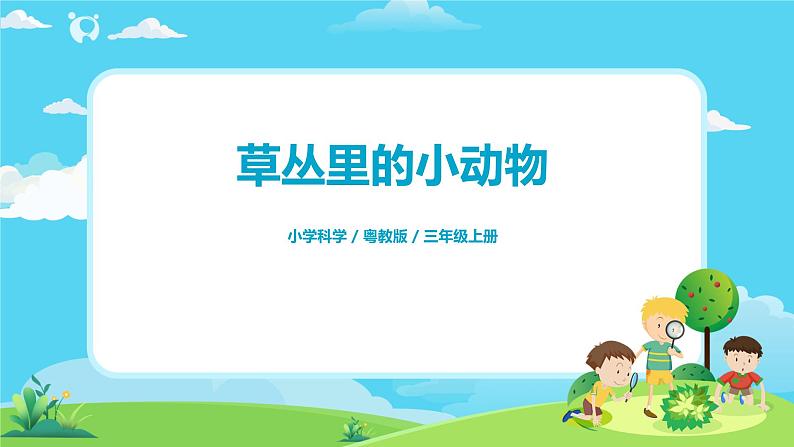 草丛里的小动物

小学科学 / 粤教版 / 三年级上册